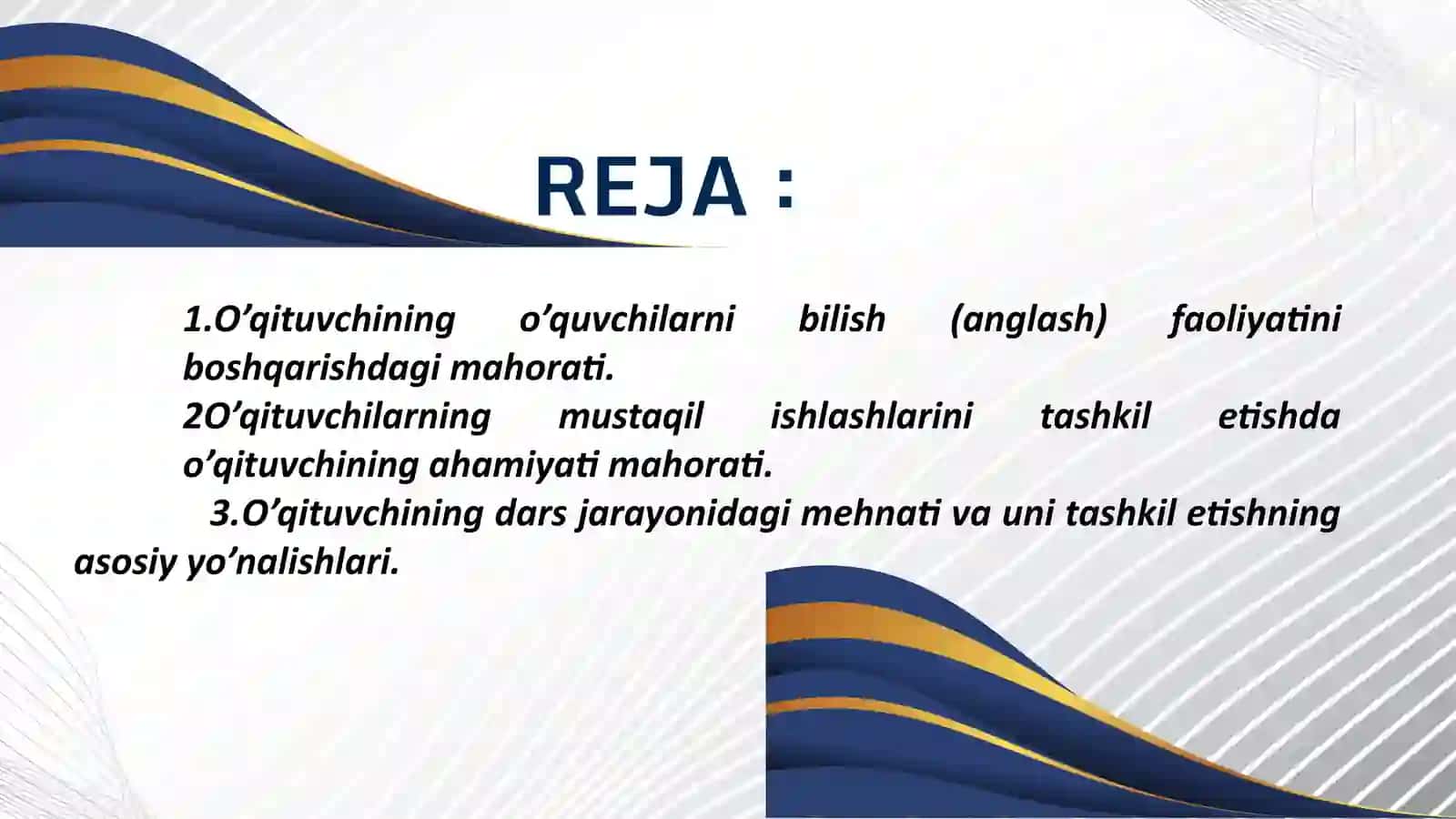 REJA :

1.O’qituvchining o’quvchilarni bilish (anglash) faoliyatini boshqarishdagi mahorati.

2O’qituvchilarning mustaqil ishlashlarini tashkil etishda o’qituvchining ahamiyati mahorati.

3.O’qituvchining dars jarayonidagi mehnati va uni tashkil etishning asosiy yo’nalishlari.